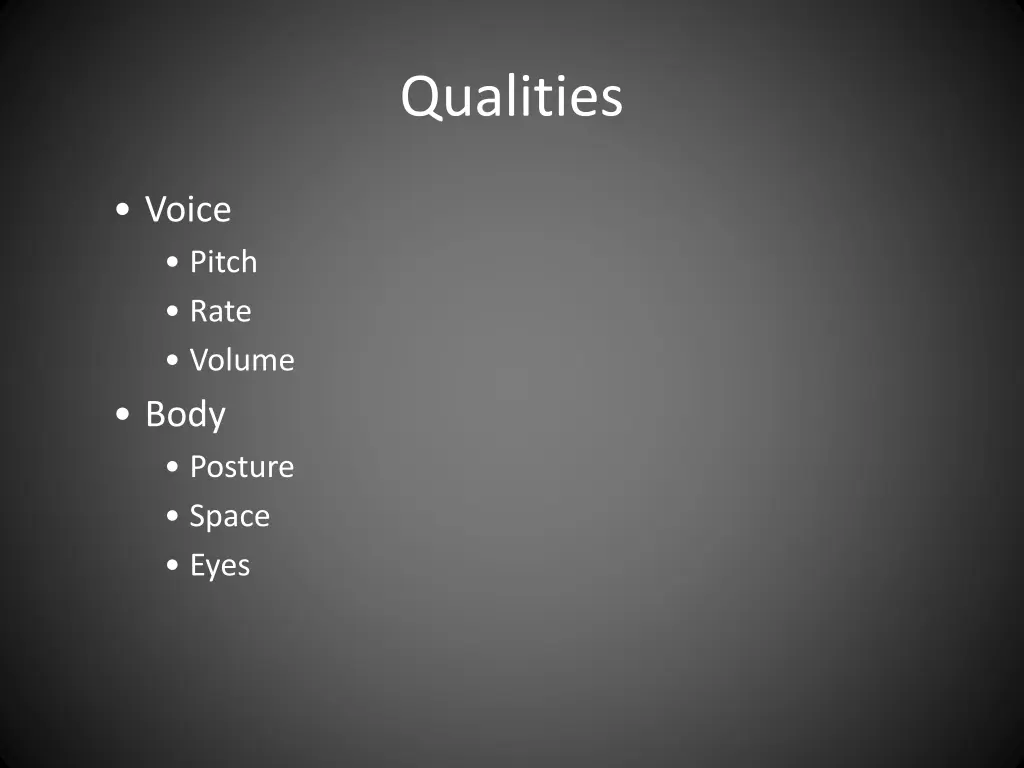 Qualities

• Voice
  • Pitch
  • Rate
  • Volume
• Body
  • Posture
  • Space
  • Eyes